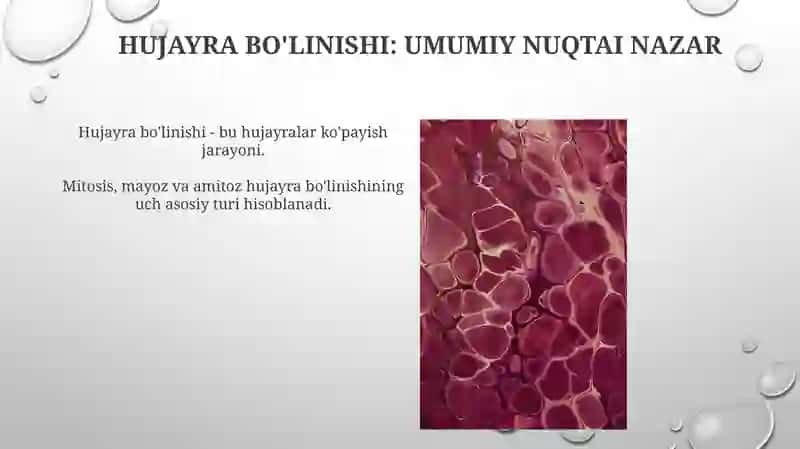 HUJAYRA BO'LINISHI: UMUMIY NUQTAI NAZAR

Hujayra bo'linishi - bu hujayralar ko'payish jarayoni.

Mitosis, mayoz va amitoz hujayra bo'linishining uch asosiy turi hisoblanadi.